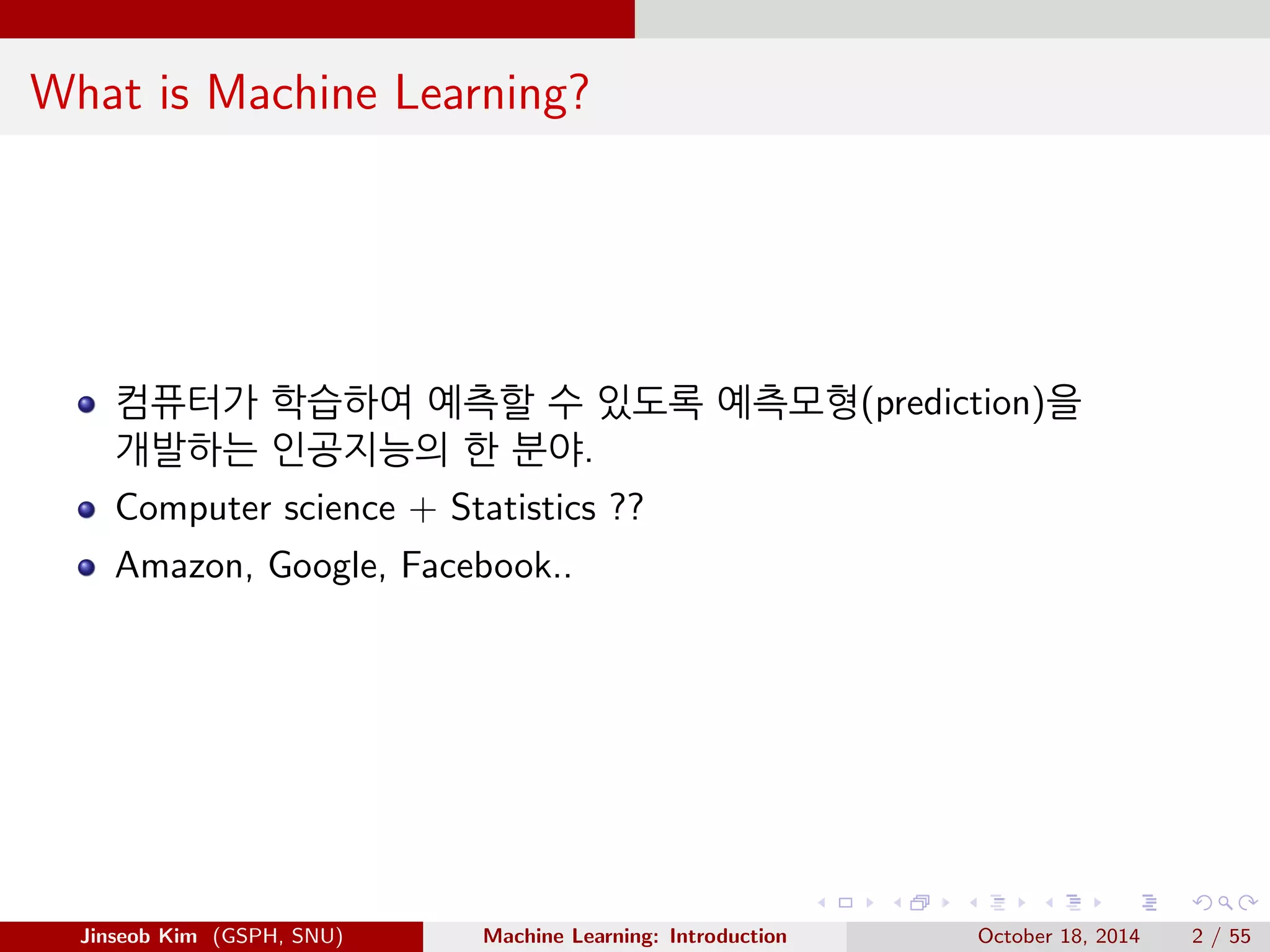 What is Machine Learning?

컴퓨터가 학습하여 예측할 수 있도록 예측모형(prediction)을 개발하는 인공지능의 한 분야.

Computer science + Statistics ??

Amazon, Google, Facebook..

Jinseob Kim (GSPH, SNU) Machine Learning: Introduction October 18, 2014 2 / 55